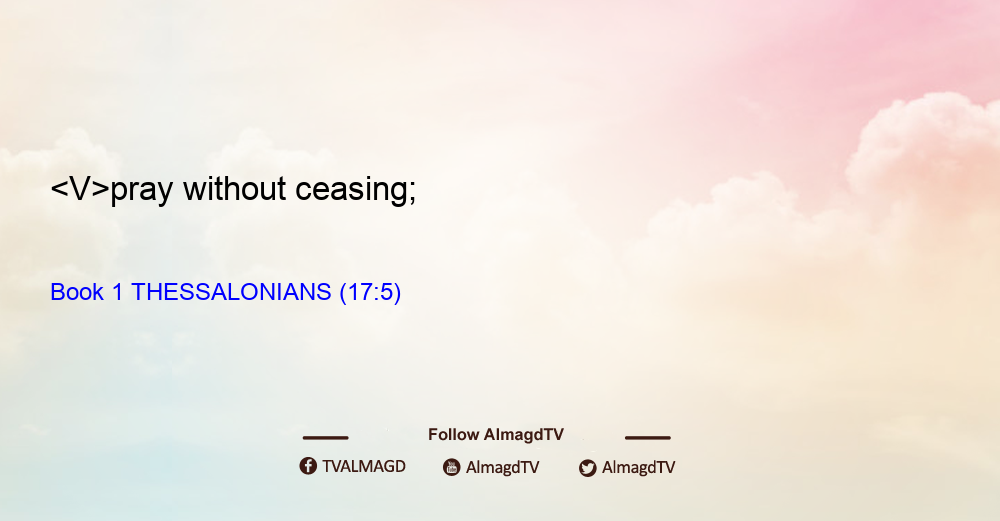 <V>pray without ceasing;

Book 1 THESSALONIANS (17:5)

Follow AlmagdTV

TVALMAGD AlmagdTV AlmagdTV